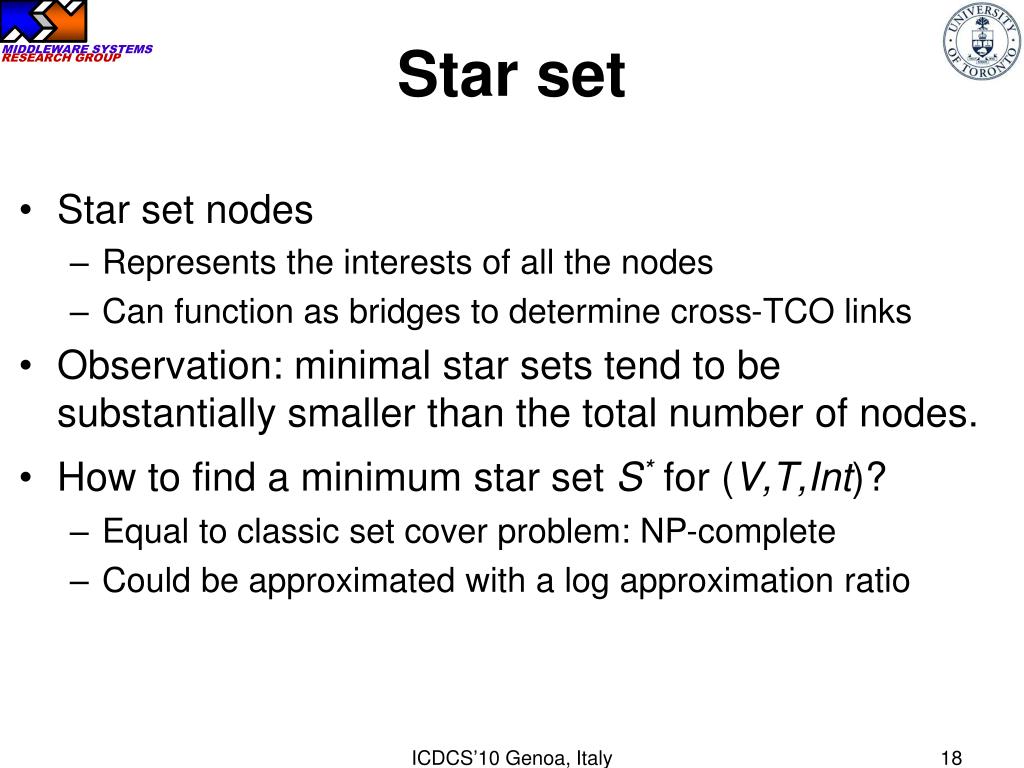 MIDDLEWARE SYSTEMS
RESEARCH GROUP

UNIVERSITY OF TORONTO

Star set

• Star set nodes
– Represents the interests of all the nodes
– Can function as bridges to determine cross-TCO links
• Observation: minimal star sets tend to be substantially smaller than the total number of nodes.
• How to find a minimum star set $S^*$ for ($V,T,Int$)?
– Equal to classic set cover problem: NP-complete
– Could be approximated with a log approximation ratio

ICDCS'10 Genoa, Italy

18